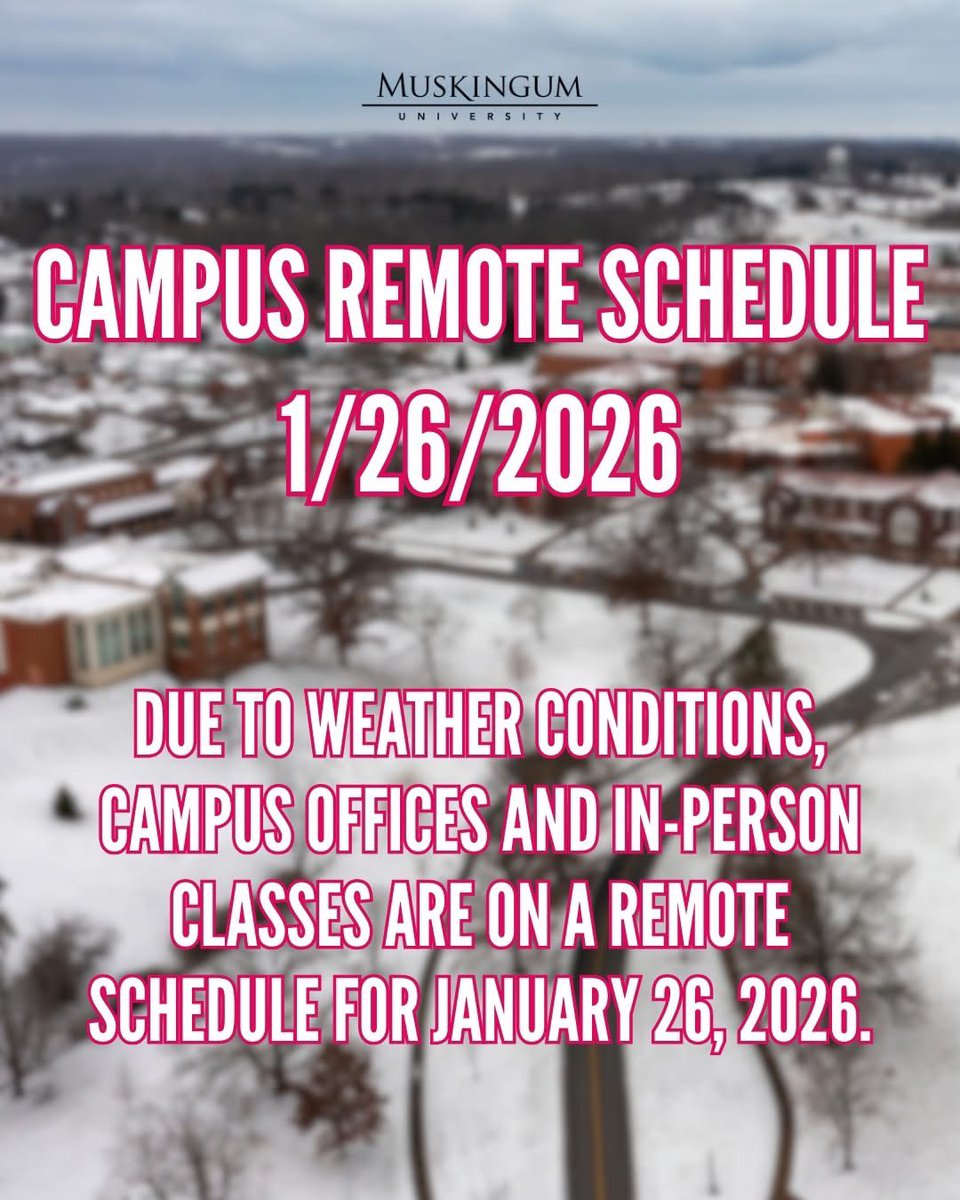 MUSKINGUM
UNIVERSITY

CAMPUS REMOTE SCHEDULE 1/26/2026

DUE TO WEATHER CONDITIONS, CAMPUS OFFICES AND IN-PERSON CLASSES ARE ON A REMOTE SCHEDULE FOR JANUARY 26, 2026.